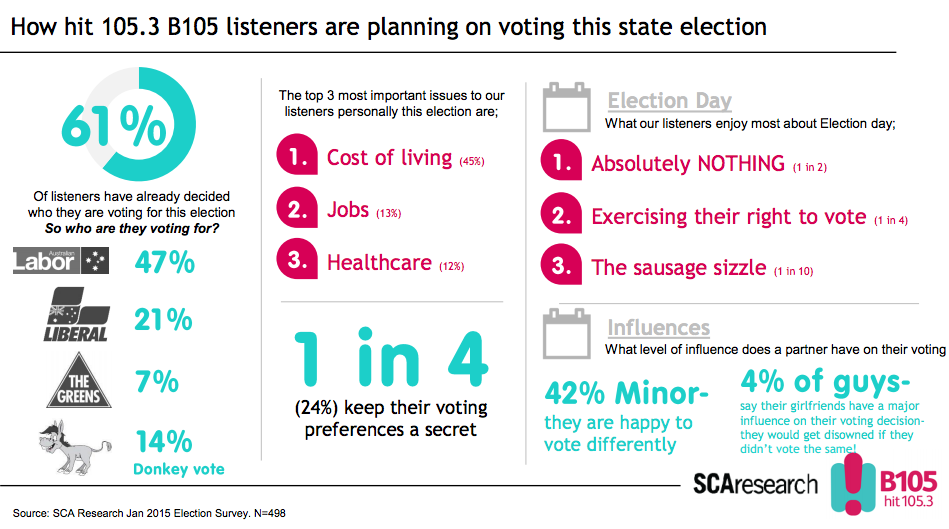 How hit 105.3 B105 listeners are planning on voting this state election

61%

Of listeners have already decided who they are voting for this election
So who are they voting for?

Australian Labor 47%

LIBERAL 21%

THE GREENS 7%

14%
Donkey vote

The top 3 most important issues to our listeners personally this election are;

1. Cost of living (45%)

2. Jobs (13%)

3. Healthcare (12%)

1 in 4

(24%) keep their voting preferences a secret

Election Day
What our listeners enjoy most about Election day;

1. Absolutely NOTHING (1 in 2)

2. Exercising their right to vote (1 in 4)

3. The sausage sizzle (1 in 10)

Influences
What level of influence does a partner have on their voting

42% Minor- they are happy to vote differently

4% of guys- say their girlfriends have a major influence on their voting decision- they would get disowned if they didn't vote the same!

SCAresearch

B105 hit 105.3

Source: SCA Research Jan 2015 Election Survey. N=498